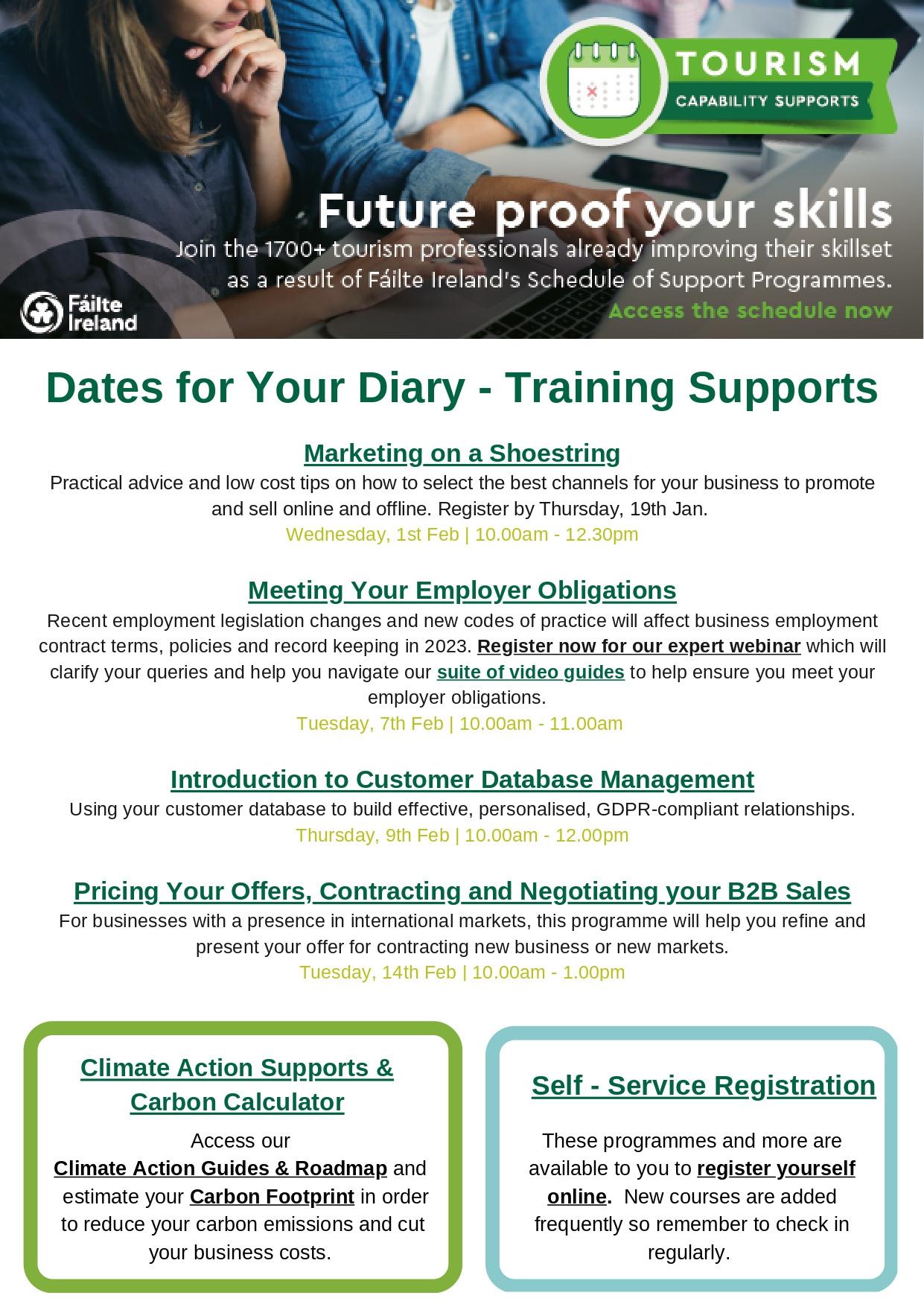 TOURISM
CAPABILITY SUPPORTS

Future proof your skills
Join the 1700+ tourism professionals already improving their skillset as a result of Fáilte Ireland's Schedule of Support Programmes.
Access the schedule now

Fáilte Ireland

Dates for Your Diary - Training Supports

Marketing on a Shoestring
Practical advice and low cost tips on how to select the best channels for your business to promote and sell online and offline. Register by Thursday, 19th Jan.
Wednesday, 1st Feb | 10.00am - 12.30pm

Meeting Your Employer Obligations
Recent employment legislation changes and new codes of practice will affect business employment contract terms, policies and record keeping in 2023. Register now for our expert webinar which will clarify your queries and help you navigate our suite of video guides to help ensure you meet your employer obligations.
Tuesday, 7th Feb | 10.00am - 11.00am

Introduction to Customer Database Management
Using your customer database to build effective, personalised, GDPR-compliant relationships.
Thursday, 9th Feb | 10.00am - 12.00pm

Pricing Your Offers, Contracting and Negotiating your B2B Sales
For businesses with a presence in international markets, this programme will help you refine and present your offer for contracting new business or new markets.
Tuesday, 14th Feb | 10.00am - 1.00pm

Climate Action Supports & Carbon Calculator
Access our Climate Action Guides & Roadmap and estimate your Carbon Footprint in order to reduce your carbon emissions and cut your business costs.

Self - Service Registration
These programmes and more are available to you to register yourself online. New courses are added frequently so remember to check in regularly.